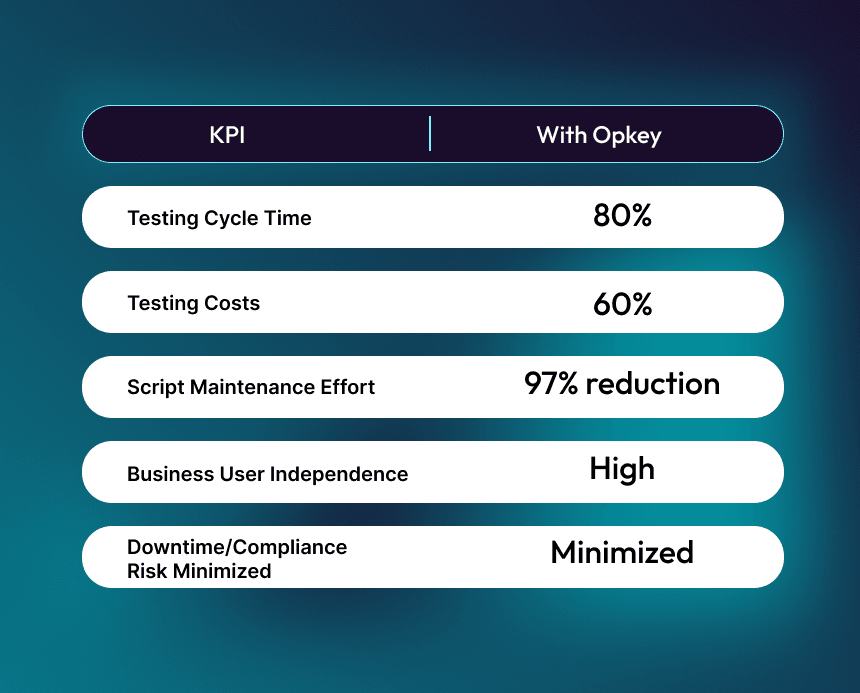 | KPI | With Opkey |
|---|---|
| Testing Cycle Time | 80% |
| Testing Costs | 60% |
| Script Maintenance Effort | 97% reduction |
| Business User Independence | High |
| Downtime/Compliance Risk Minimized | Minimized |